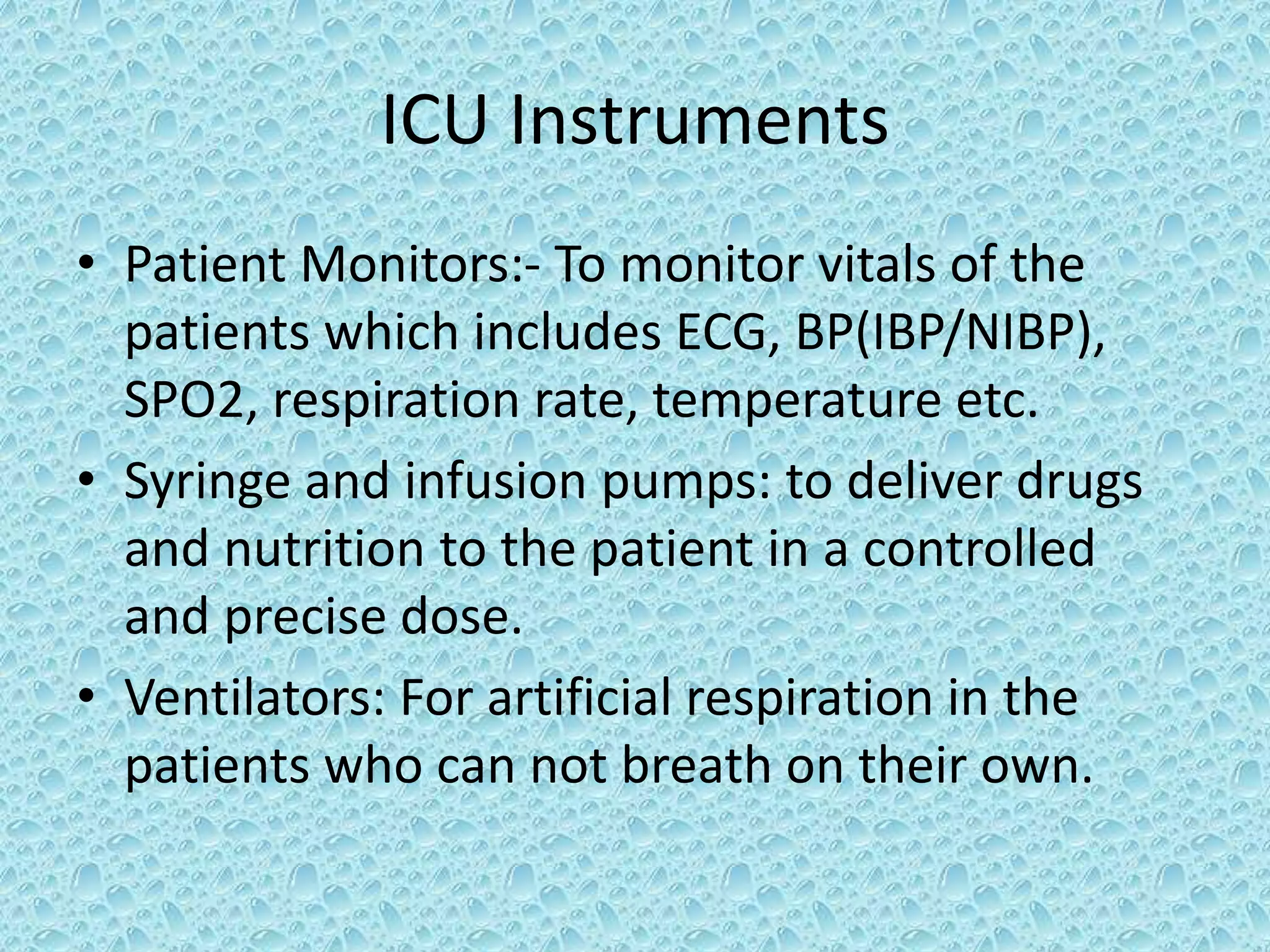 ICU Instruments

• Patient Monitors:- To monitor vitals of the patients which includes ECG, BP(IBP/NIBP), SPO2, respiration rate, temperature etc.
• Syringe and infusion pumps: to deliver drugs and nutrition to the patient in a controlled and precise dose.
• Ventilators: For artificial respiration in the patients who can not breath on their own.